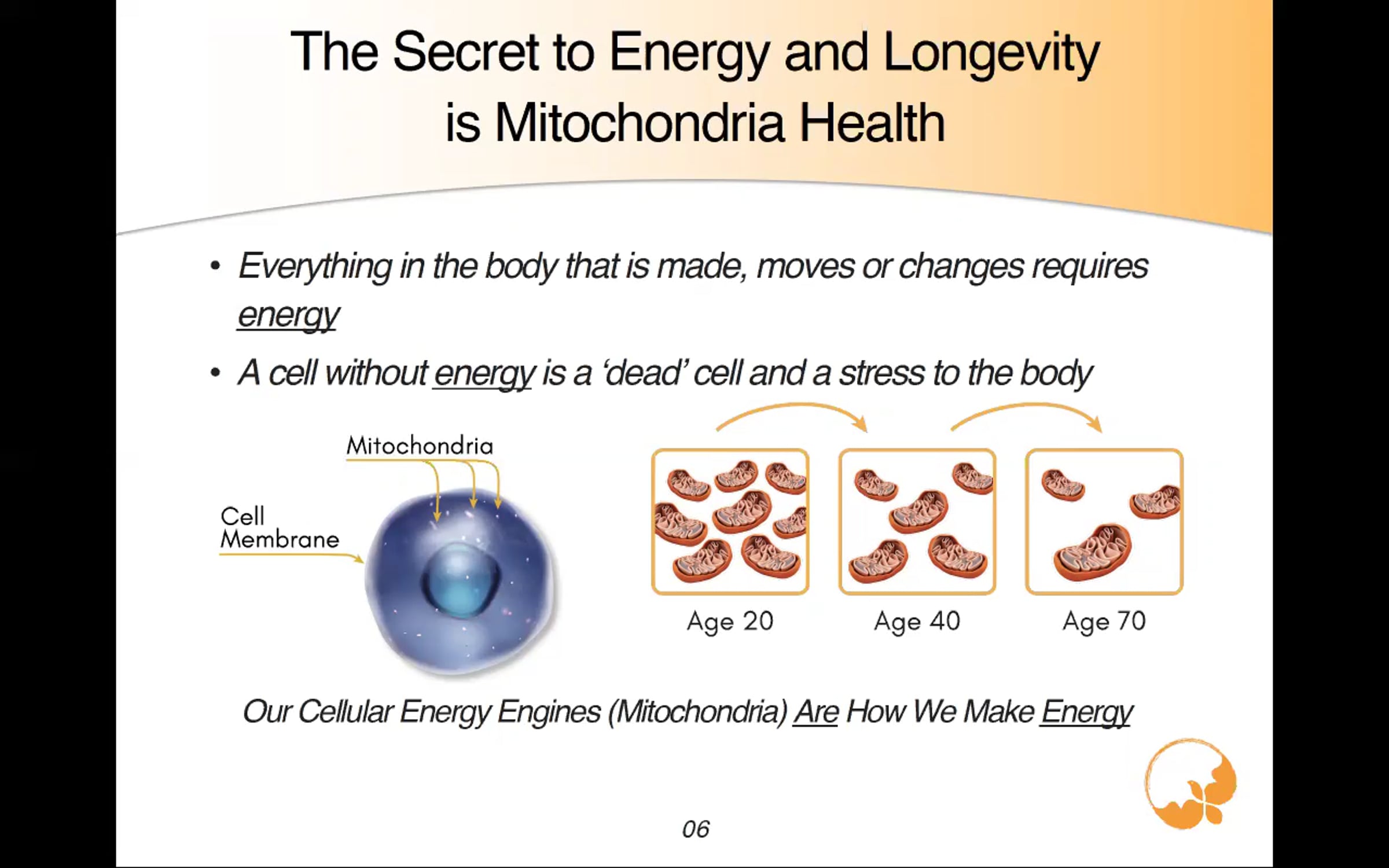 The Secret to Energy and Longevity is Mitochondria Health

• Everything in the body that is made, moves or changes requires energy

• A cell without energy is a 'dead' cell and a stress to the body

Mitochondria

Cell Membrane

Age 20

Age 40

Age 70

Our Cellular Energy Engines (Mitochondria) Are How We Make Energy

06